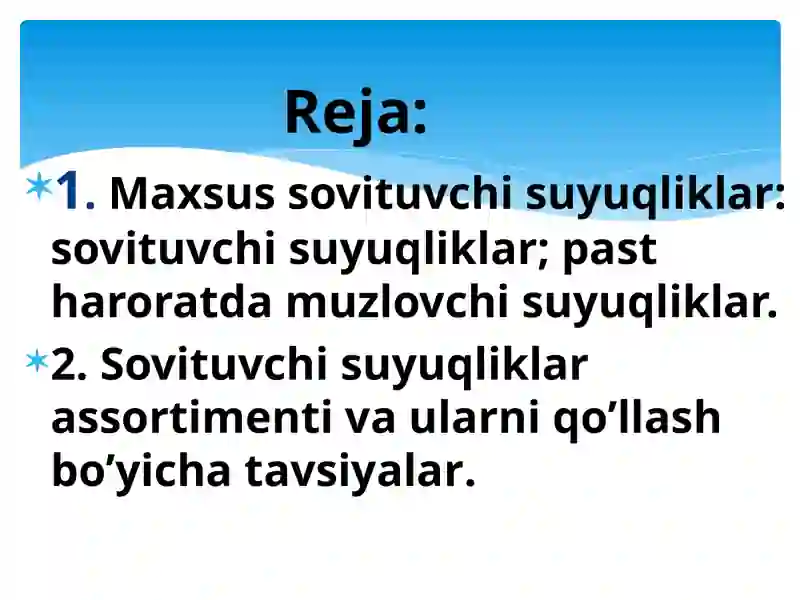 Reja:

1. Maxsus sovituvchi suyuqliklar: sovituvchi suyuqliklar; past haroratda muzlovchi suyuqliklar.

2. Sovituvchi suyuqliklar assortimenti va ularni qo’llash bo’yicha tavsiyalar.